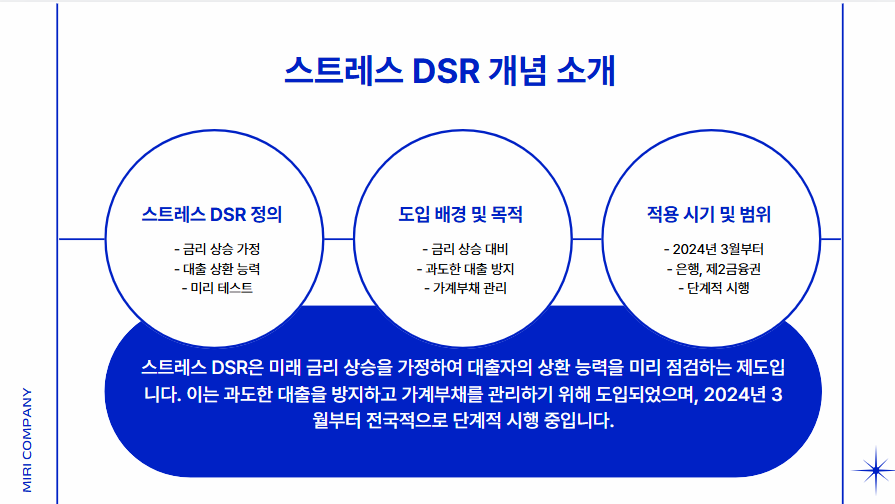 스트레스 DSR 개념 소개

스트레스 DSR 정의

- 금리 상승 가정
- 대출 상환 능력
- 미리 테스트

도입 배경 및 목적

- 금리 상승 대비
- 과도한 대출 방지
- 가계부채 관리

적용 시기 및 범위

- 2024년 3월부터
- 은행, 제2금융권
- 단계적 시행

스트레스 DSR은 미래 금리 상승을 가정하여 대출자의 상환 능력을 미리 점검하는 제도입니다. 이는 과도한 대출을 방지하고 가계부채를 관리하기 위해 도입되었으며, 2024년 3월부터 전국적으로 단계적 시행 중입니다.

MIRI COMPANY